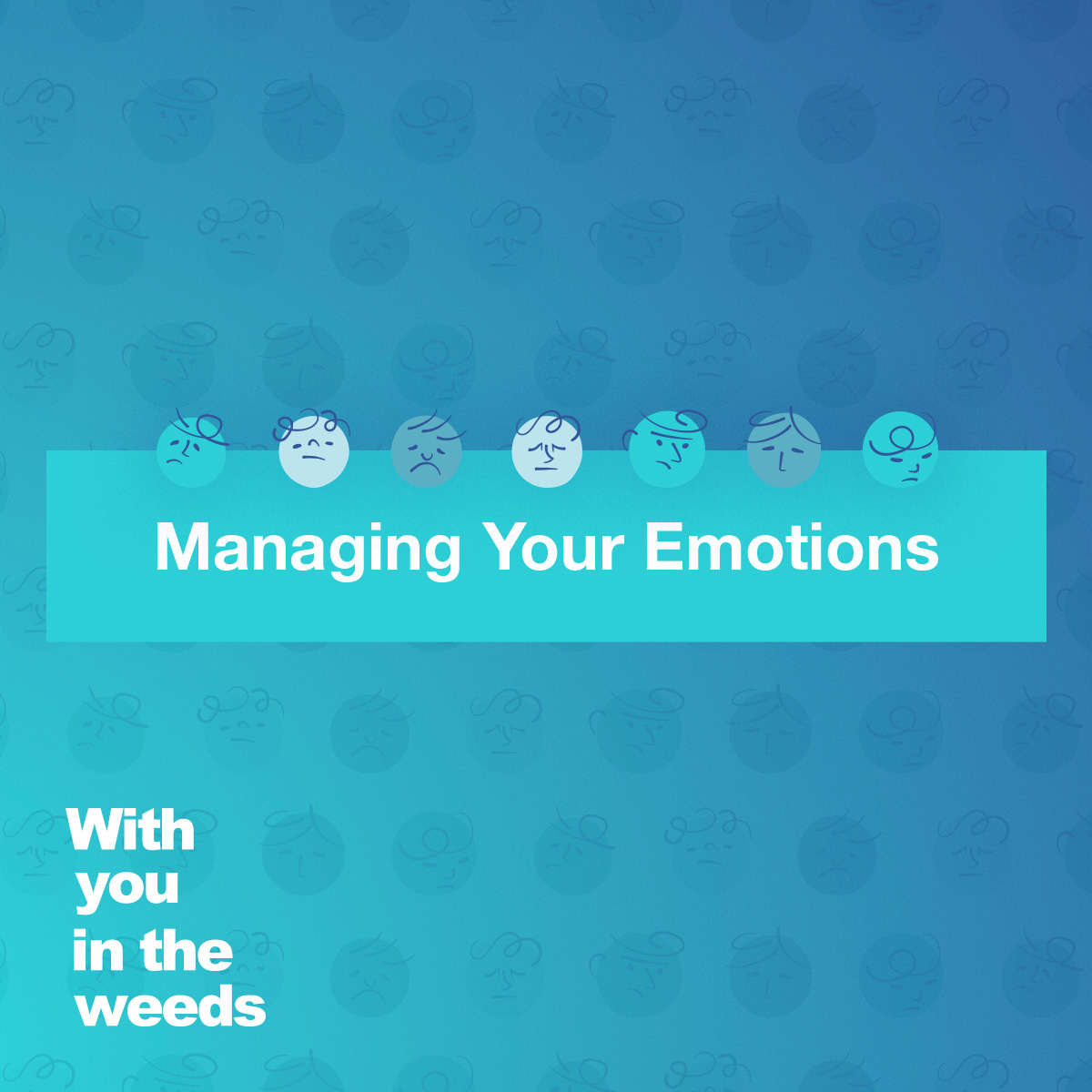 Managing Your Emotions

With you in the weeds